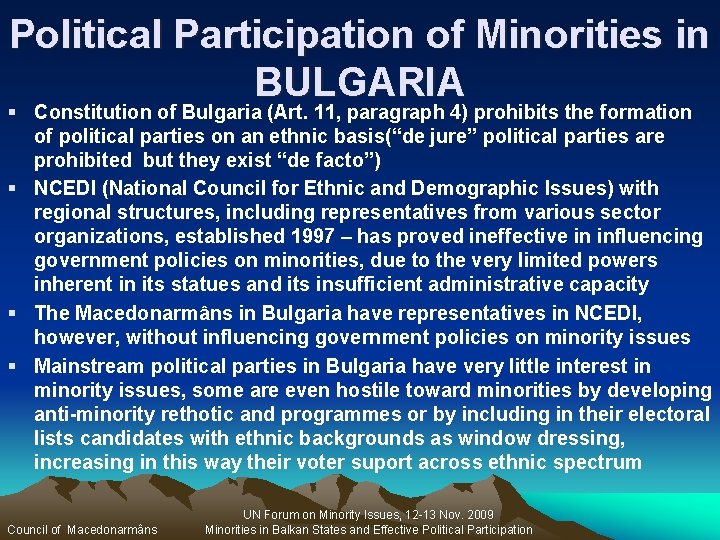 Political Participation of Minorities in BULGARIA

▪ Constitution of Bulgaria (Art. 11, paragraph 4) prohibits the formation of political parties on an ethnic basis(“de jure” political parties are prohibited but they exist “de facto”)

▪ NCEDI (National Council for Ethnic and Demographic Issues) with regional structures, including representatives from various sector organizations, established 1997 – has proved ineffective in influencing government policies on minorities, due to the very limited powers inherent in its statues and its insufficient administrative capacity

▪ The Macedonarmâns in Bulgaria have representatives in NCEDI, however, without influencing government policies on minority issues

▪ Mainstream political parties in Bulgaria have very little interest in minority issues, some are even hostile toward minorities by developing anti-minority rethotic and programmes or by including in their electoral lists candidates with ethnic backgrounds as window dressing, increasing in this way their voter suport across ethnic spectrum

Council of Macedonarmâns

UN Forum on Minority Issues, 12-13 Nov. 2009
Minorities in Balkan States and Effective Political Participation